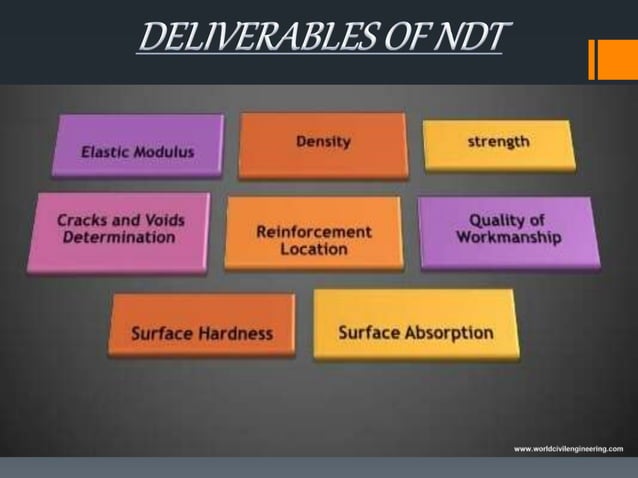 DELIVERABLES OF NDT

Elastic Modulus

Density

strength

Cracks and Voids Determination

Reinforcement Location

Quality of Workmanship

Surface Hardness

Surface Absorption

www.worldcivilengineering.com